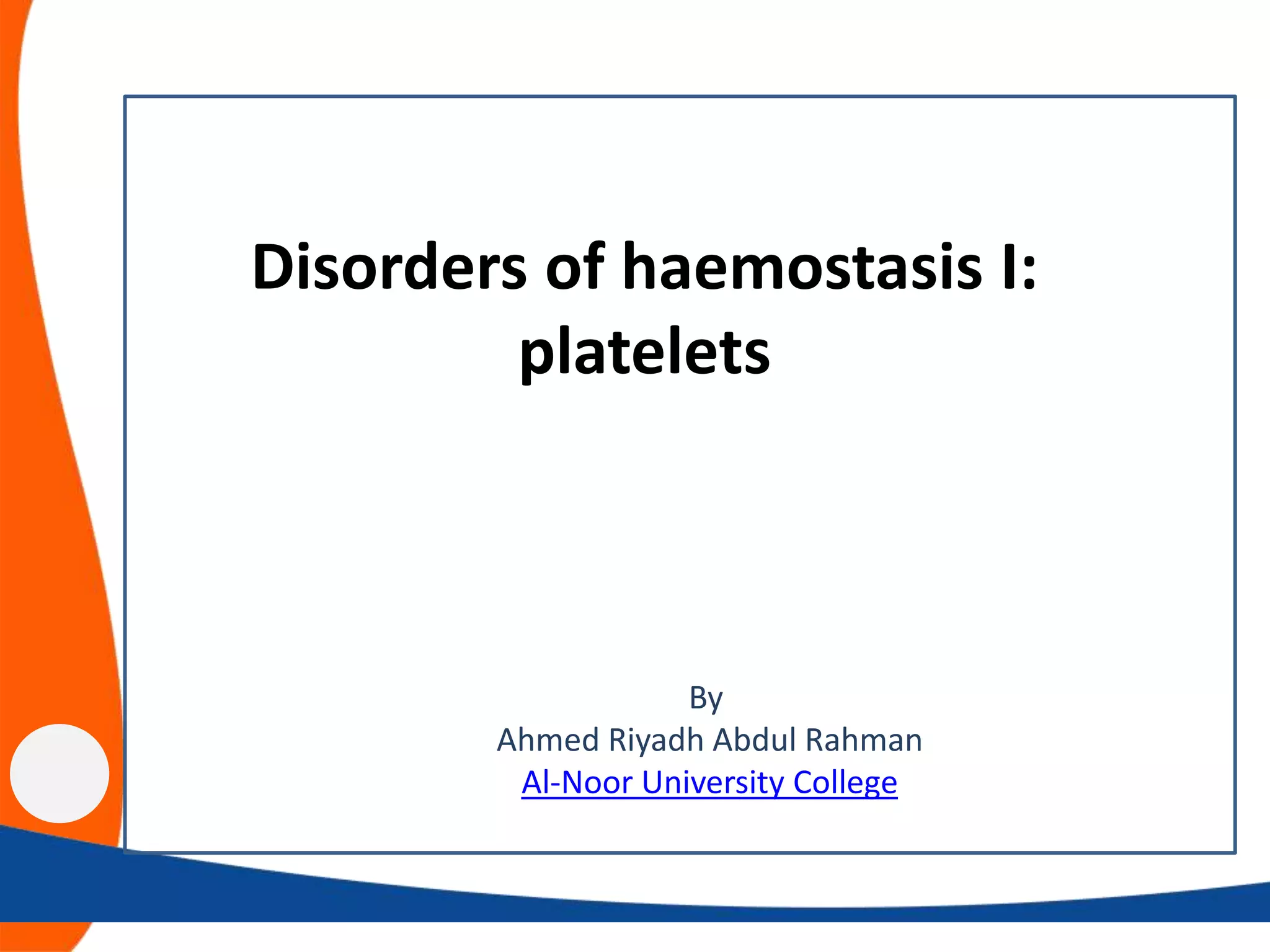 Disorders of haemostasis I: platelets

By
Ahmed Riyadh Abdul Rahman
Al-Noor University College